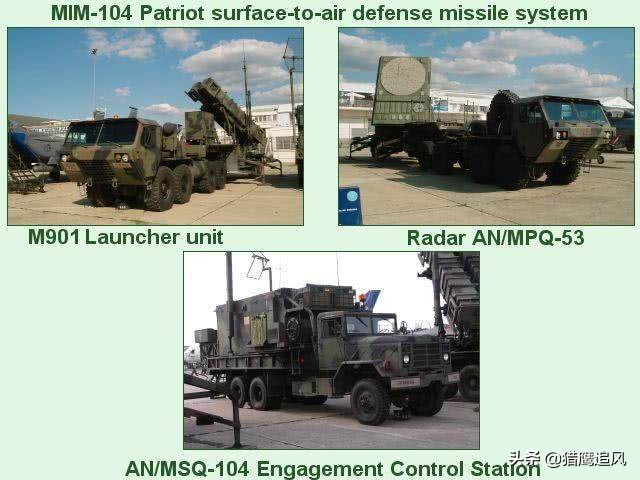 MIM-104 Patriot surface-to-air defense missile system

M901 Launcher unit

Radar AN/MPQ-53

AN/MSQ-104 Engagement Control Station

头条 @猎鹰追风